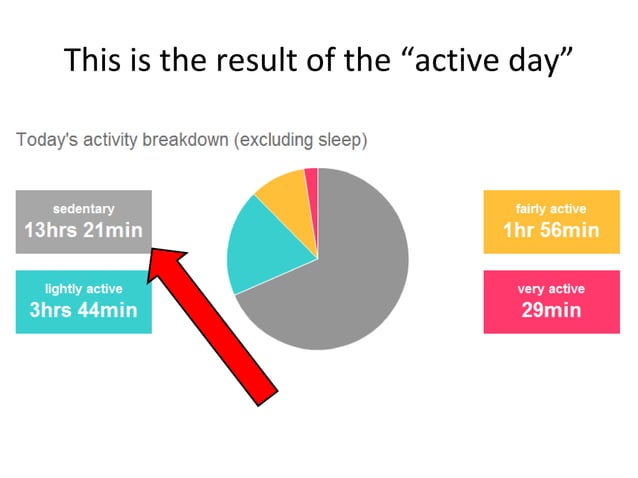 This is the result of the “active day”

Today's activity breakdown (excluding sleep)

sedentary
13hrs 21min

lightly active
3hrs 44min

fairly active
1hr 56min

very active
29min